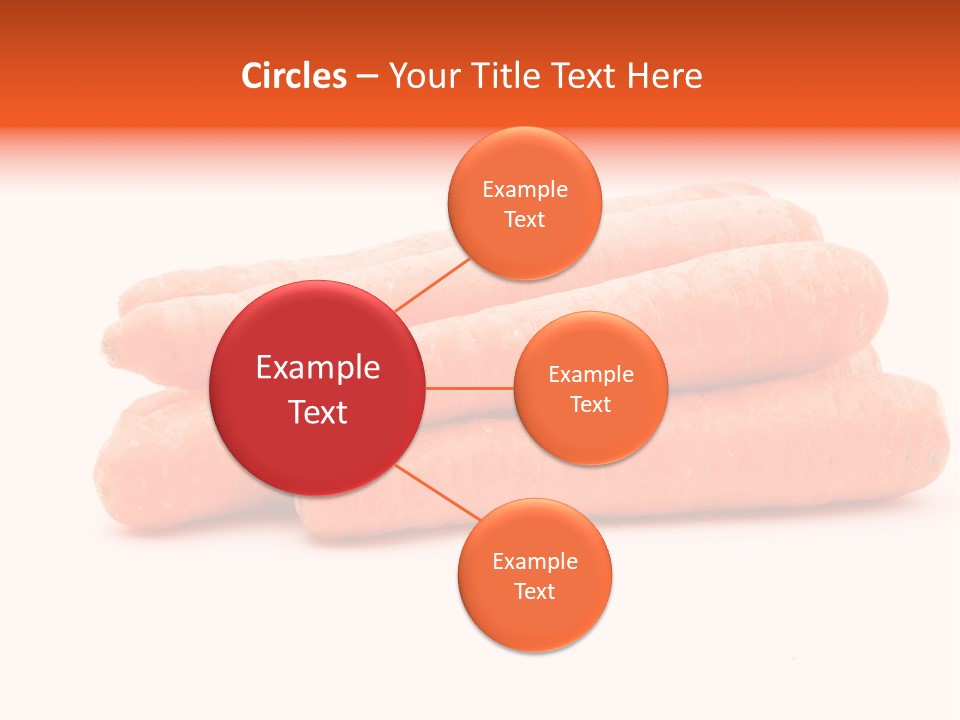 Circles – Your Title Text Here

Example Text

Example Text

Example Text

Example Text